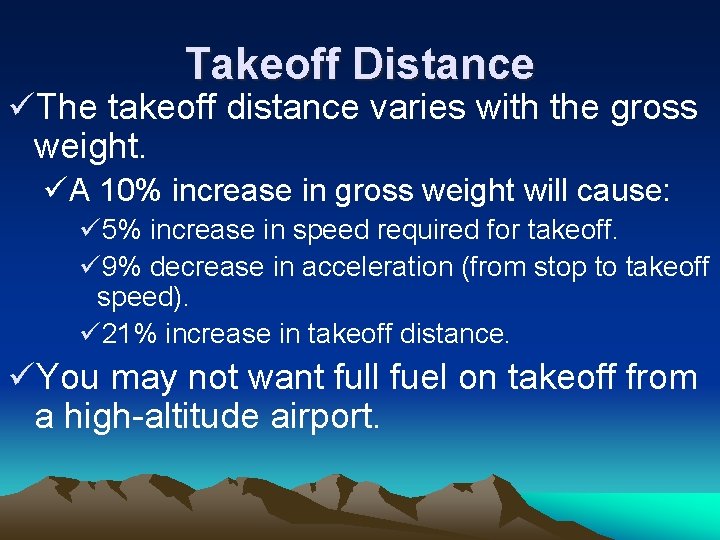 Takeoff Distance

✓The takeoff distance varies with the gross weight.

✓A 10% increase in gross weight will cause:

✓5% increase in speed required for takeoff.

✓9% decrease in acceleration (from stop to takeoff speed).

✓21% increase in takeoff distance.

✓You may not want full fuel on takeoff from a high-altitude airport.